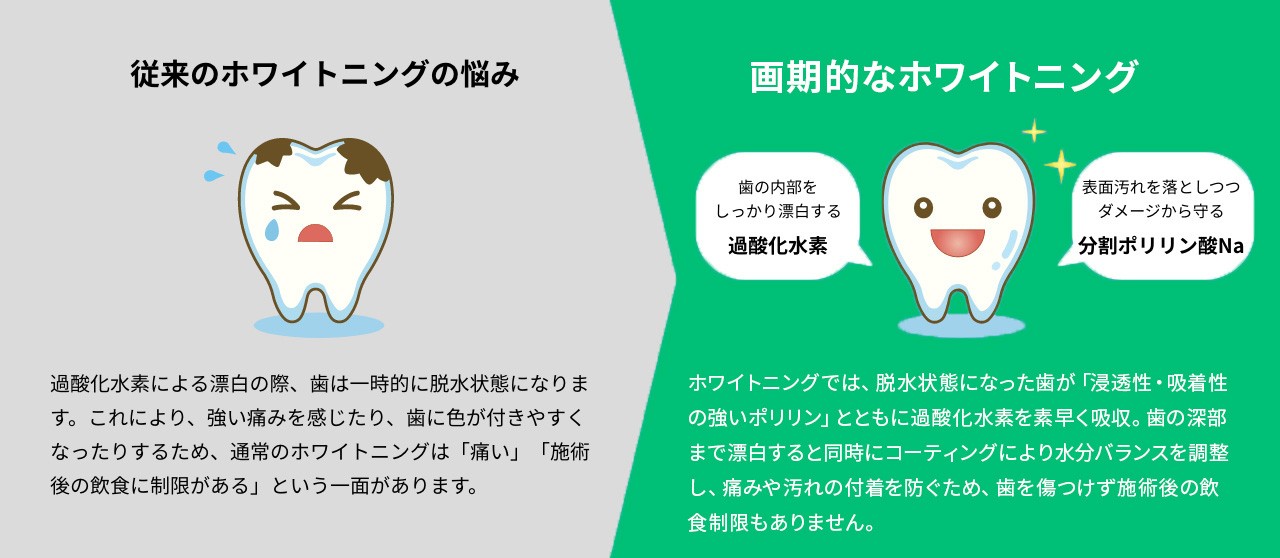 従来のホワイトニングの悩み

過酸化水素による漂白の際、歯は一時的に脱水状態になります。これにより、強い痛みを感じたり、歯に色が付きやすくなったりするため、通常のホワイトニングは「痛い」「施術後の飲食に制限がある」という一面があります。

画期的なホワイトニング

歯の内部をしっかり漂白する
過酸化水素

表面汚れを落としつつダメージから守る
分割ポリリン酸Na

ホワイトニングでは、脱水状態になった歯が「浸透性・吸着性の強いポリリン」とともに過酸化水素を素早く吸収。歯の深部まで漂白すると同時にコーティングにより水分バランスを調整し、痛みや汚れの付着を防ぐため、歯を傷つけず施術後の飲食制限もありません。